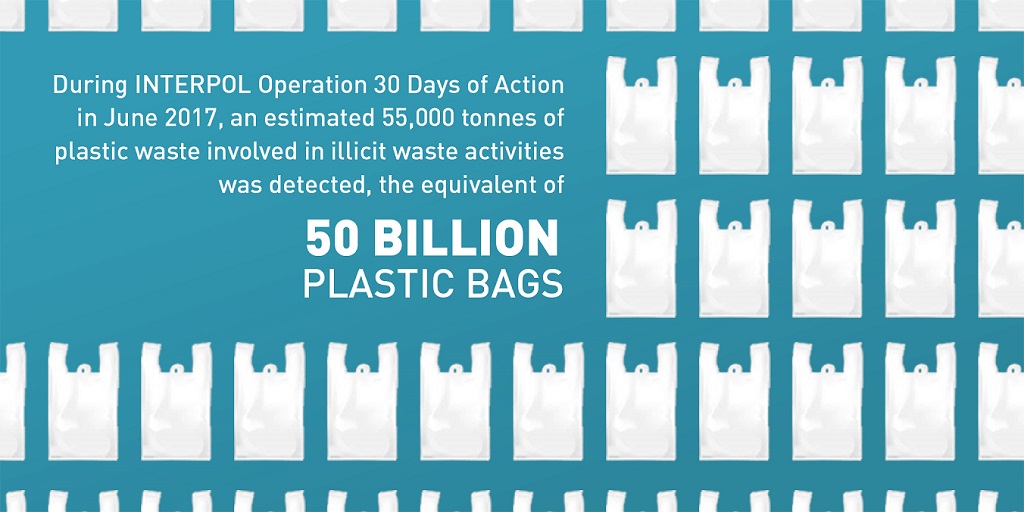 During INTERPOL Operation 30 Days of Action in June 2017, an estimated 55,000 tonnes of plastic waste involved in illicit waste activities was detected, the equivalent of

50 BILLION
PLASTIC BAGS